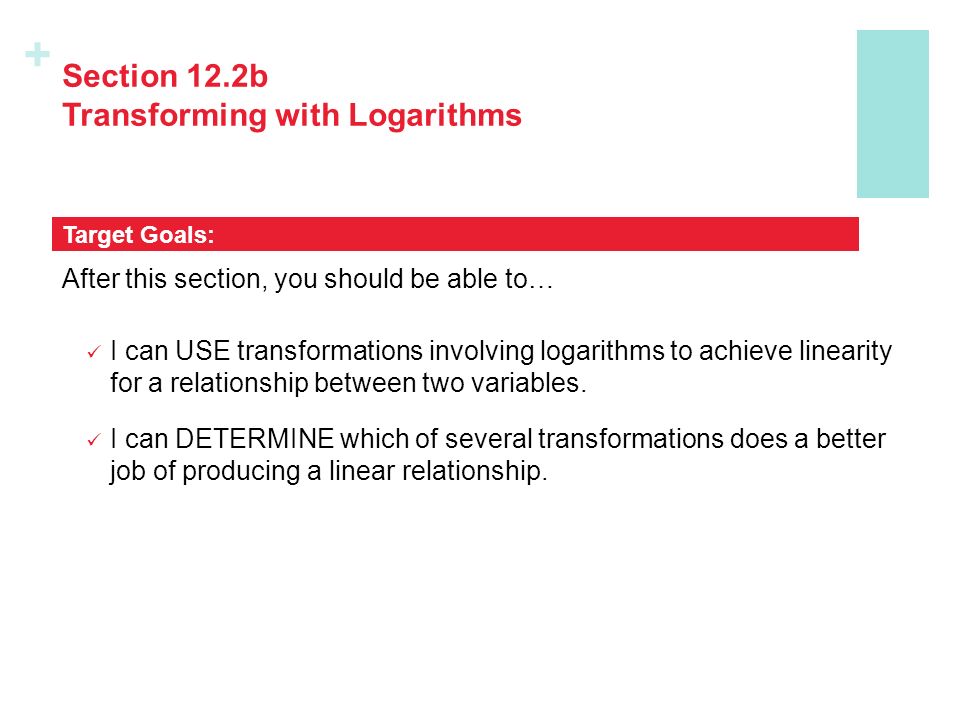 +
Section 12.2b
Transforming with Logarithms

Target Goals:

After this section, you should be able to…

✓ I can USE transformations involving logarithms to achieve linearity for a relationship between two variables.

✓ I can DETERMINE which of several transformations does a better job of producing a linear relationship.